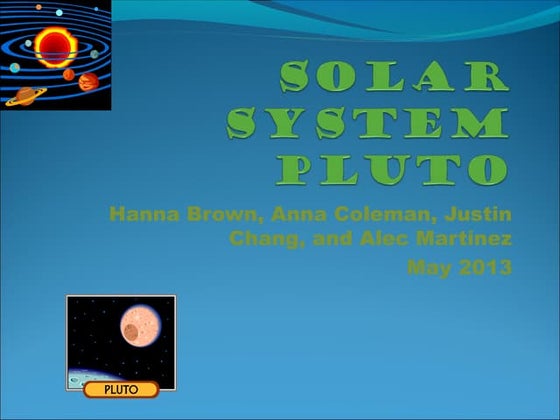 SOLAR SYSTEM PLUTO

Hanna Brown, Anna Coleman, Justin Chang, and Alec Martinez

May 2013

PLUTO